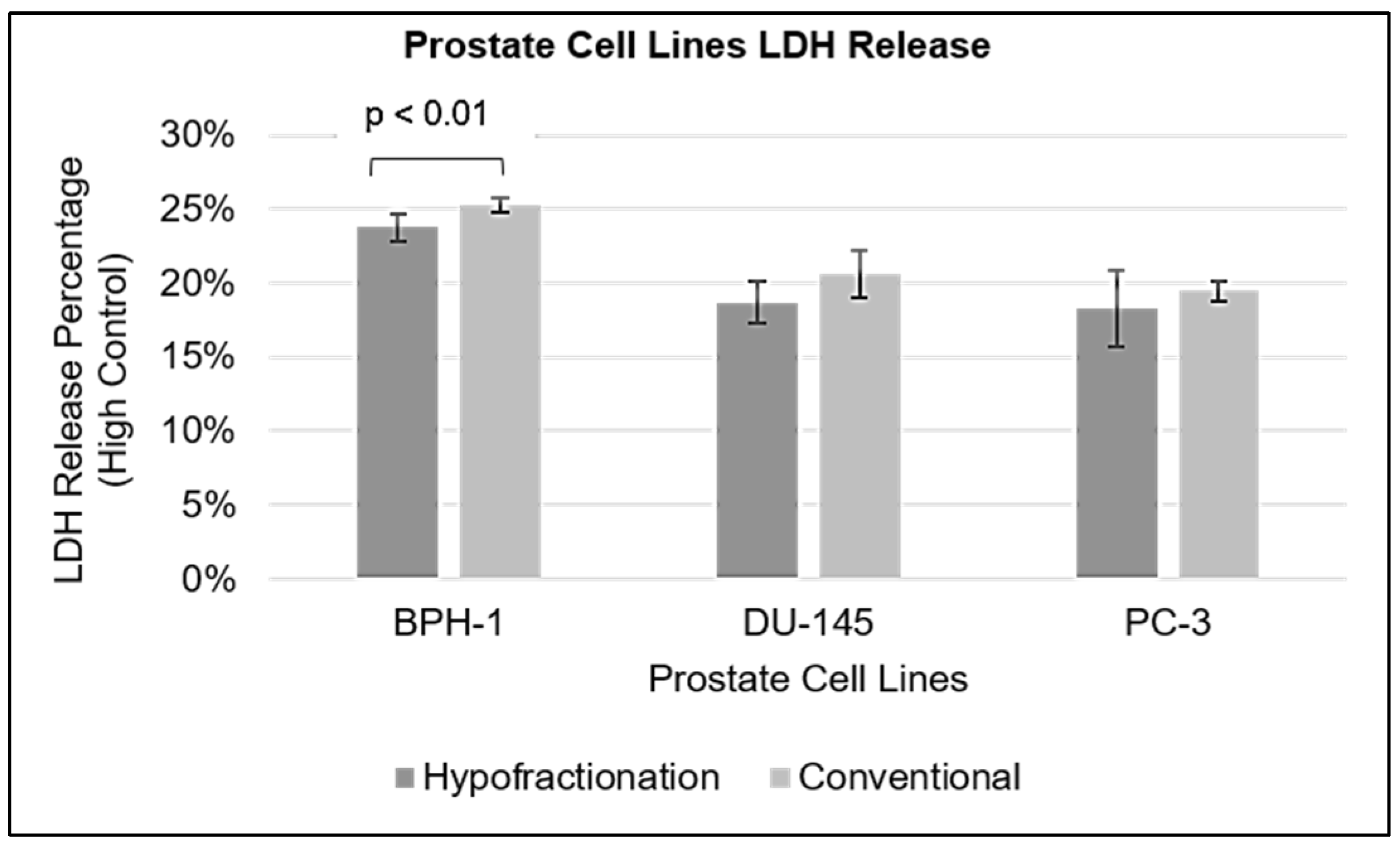 Prostate Cell Lines LDH Release

p < 0.01

LDH Release Percentage (High Control)

30%
25%
20%
15%
10%
5%
0%

BPH-1
DU-145
PC-3

Prostate Cell Lines

Hypofractionation
Conventional